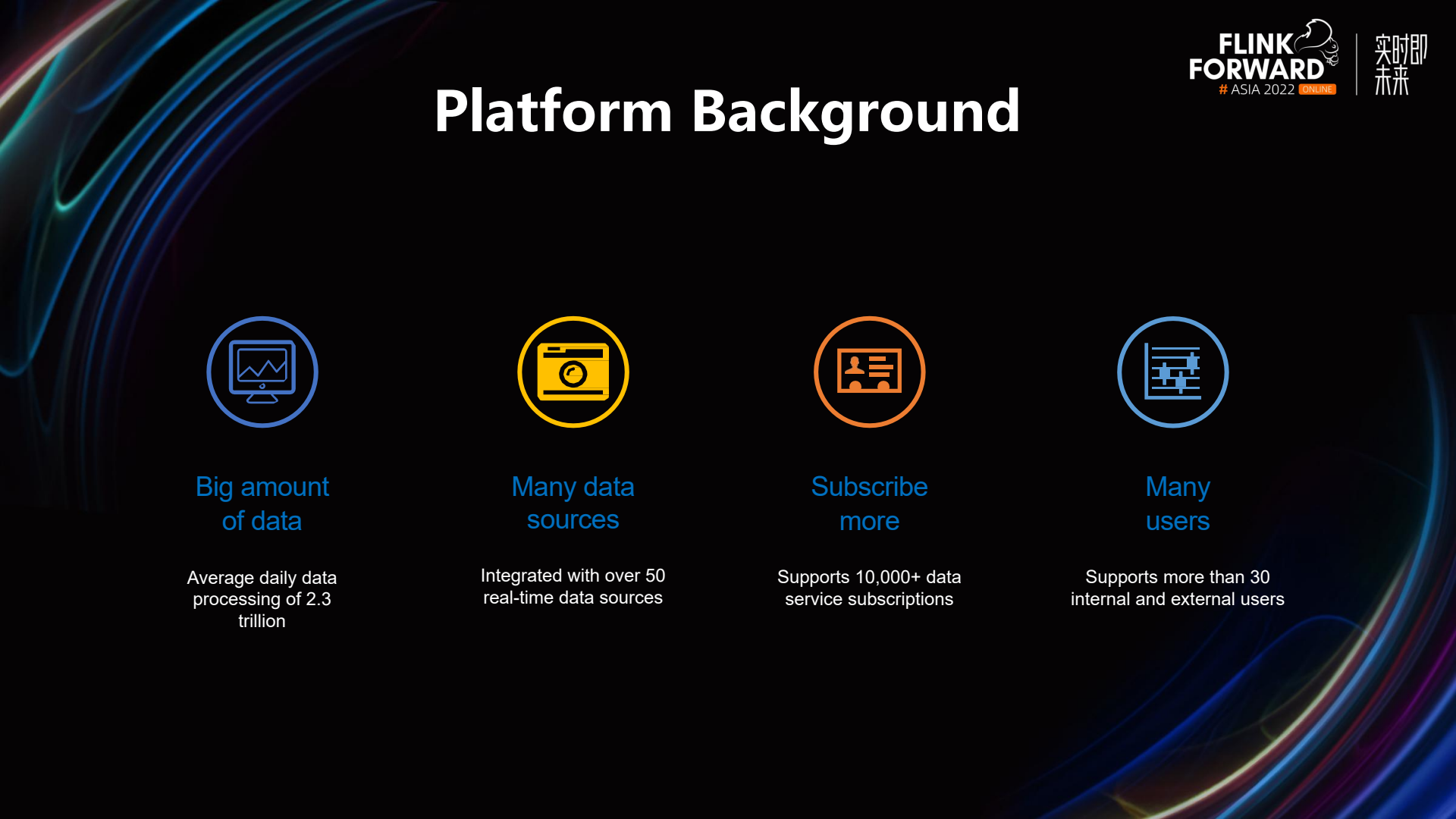 FLINK FORWARD # ASIA 2022 ONLINE

实时即未来

Platform Background

Big amount of data

Average daily data processing of 2.3 trillion

Many data sources

Integrated with over 50 real-time data sources

Subscribe more

Supports 10,000+ data service subscriptions

Many users

Supports more than 30 internal and external users